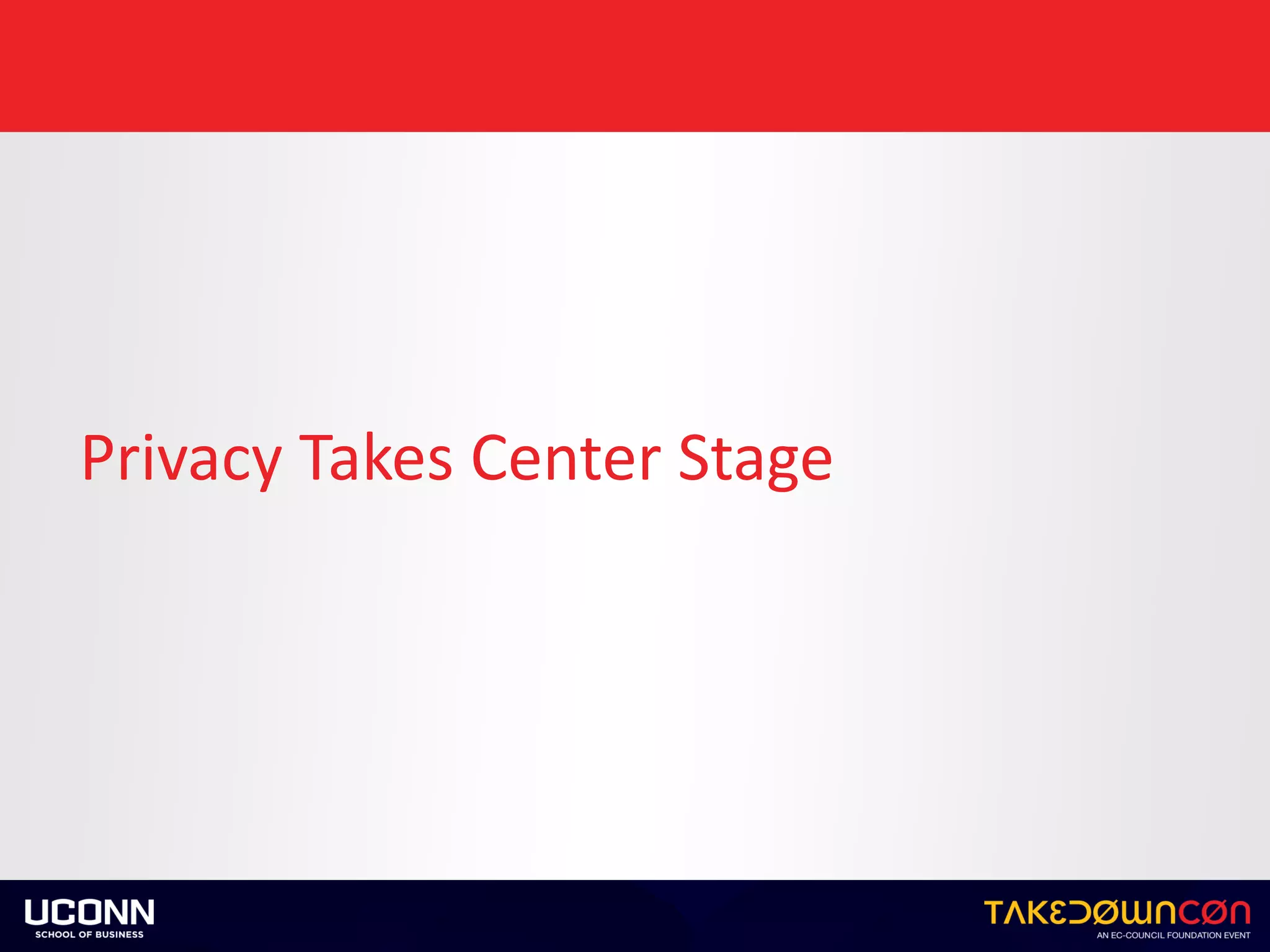 Privacy Takes Center Stage

UCONN
SCHOOL OF BUSINESS

TAKEDOWNCON
AN EC-COUNCIL FOUNDATION EVENT